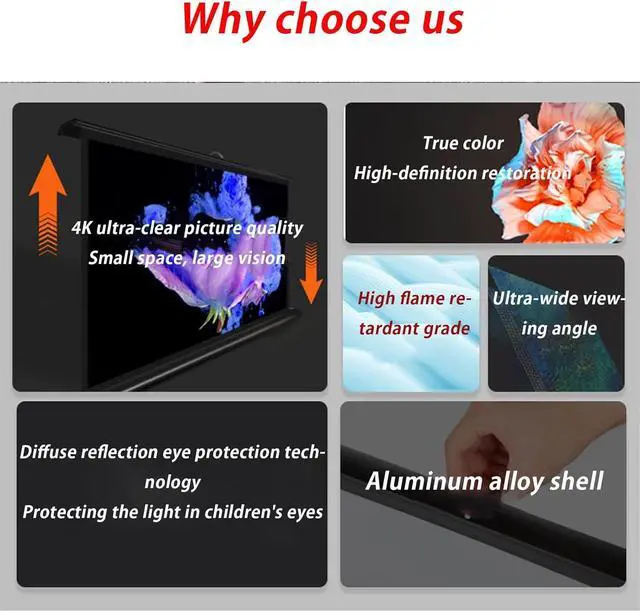 Why choose us

4K ultra-clear picture quality
Small space, large vision

True color
High-definition restoration

High flame retardant grade

Ultra-wide viewing angle

Diffuse reflection eye protection technology
Protecting the light in children's eyes

Aluminum alloy shell